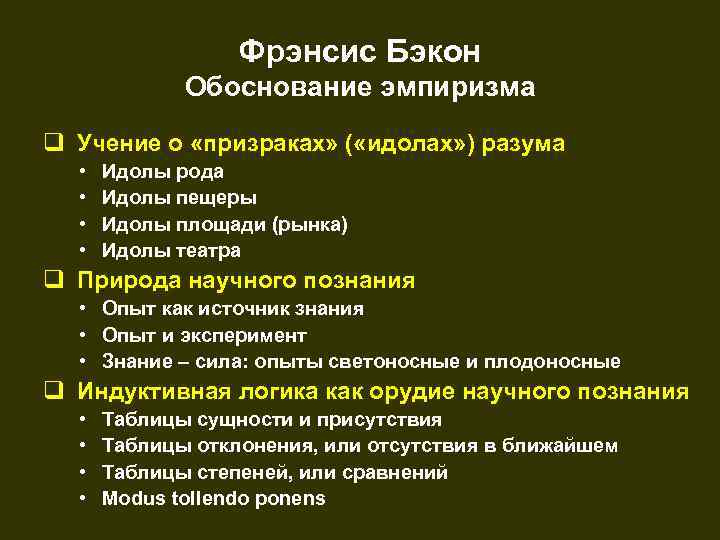 Фрэнсис Бэкон
Обоснование эмпиризма

❑ Учение о «призраках» («идолах») разума
• Идолы рода
• Идолы пещеры
• Идолы площади (рынка)
• Идолы театра

❑ Природа научного познания
• Опыт как источник знания
• Опыт и эксперимент
• Знание – сила: опыты светоносные и плодоносные

❑ Индуктивная логика как орудие научного познания
• Таблицы сущности и присутствия
• Таблицы отклонения, или отсутствия в ближайшем
• Таблицы степеней, или сравнений
• Modus tollendo ponens